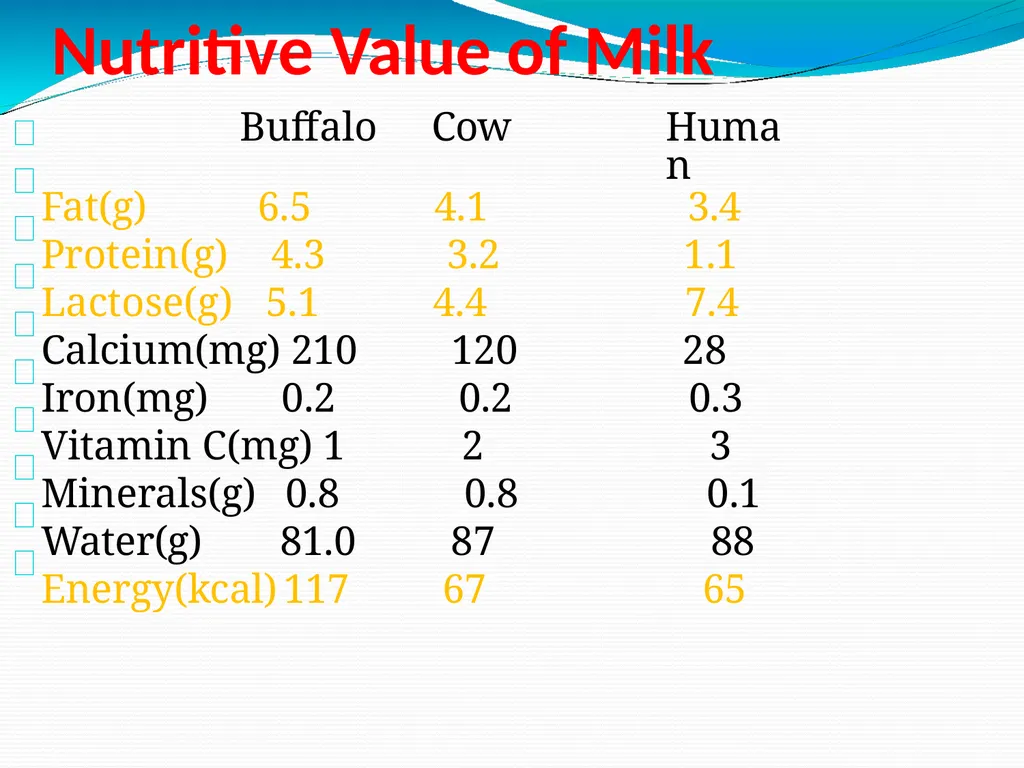 Nutritive Value of Milk

| | Buffalo | Cow | Human |
|---|---|---|---|
| Fat(g) | 6.5 | 4.1 | 3.4 |
| Protein(g) | 4.3 | 3.2 | 1.1 |
| Lactose(g) | 5.1 | 4.4 | 7.4 |
| Calcium(mg) | 210 | 120 | 28 |
| Iron(mg) | 0.2 | 0.2 | 0.3 |
| Vitamin C(mg) | 1 | 2 | 3 |
| Minerals(g) | 0.8 | 0.8 | 0.1 |
| Water(g) | 81.0 | 87 | 88 |
| Energy(kcal) | 117 | 67 | 65 |